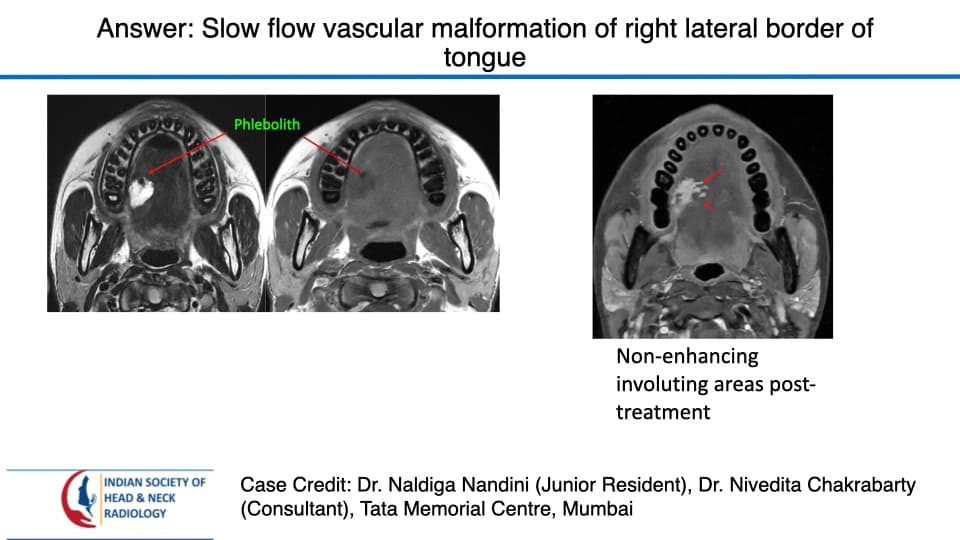 Answer: Slow flow vascular malformation of right lateral border of tongue

Phlebolith

Non-enhancing involuting areas post-treatment

INDIAN SOCIETY OF HEAD & NECK RADIOLOGY

Case Credit: Dr. Naldiga Nandini (Junior Resident), Dr. Nivedita Chakrabarty (Consultant), Tata Memorial Centre, Mumbai